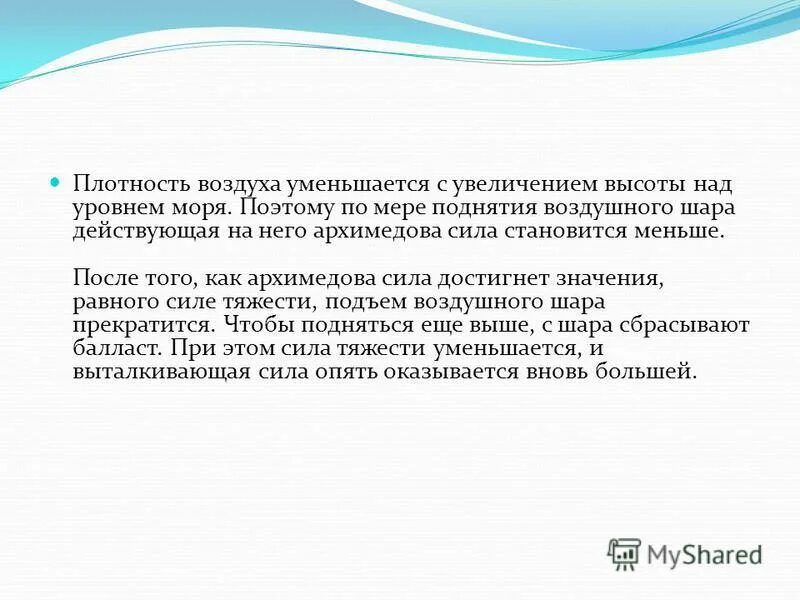 Плотность воздуха уменьшается с увеличением высоты над уровнем моря. Поэтому по мере поднятия воздушного шара действующая на него архимедова сила становится меньше.

После того, как архимедова сила достигнет значения, равного силе тяжести, подъем воздушного шара прекратится. Чтобы подняться еще выше, с шара сбрасывают балласт. При этом сила тяжести уменьшается, и выталкивающая сила опять оказывается вновь большей.

MyShared